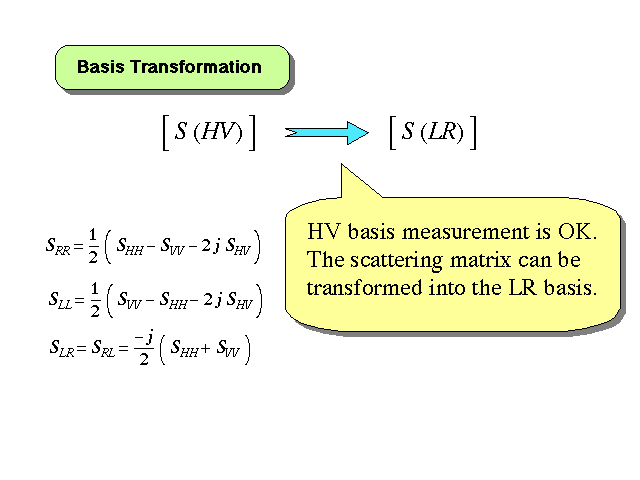 Basis Transformation

$\left[ S\,(HV) \right]$ $\left[ S\,(LR) \right]$

HV basis measurement is OK. The scattering matrix can be transformed into the LR basis.

$S_{RR} = \frac{1}{2}\left( S_{HH} - S_{VV} - 2\,j\,S_{HV} \right)$

$S_{LL} = \frac{1}{2}\left( S_{VV} - S_{HH} - 2\,j\,S_{HV} \right)$

$S_{LR} = S_{RL} = \frac{-j}{2}\left( S_{HH} + S_{VV} \right)$